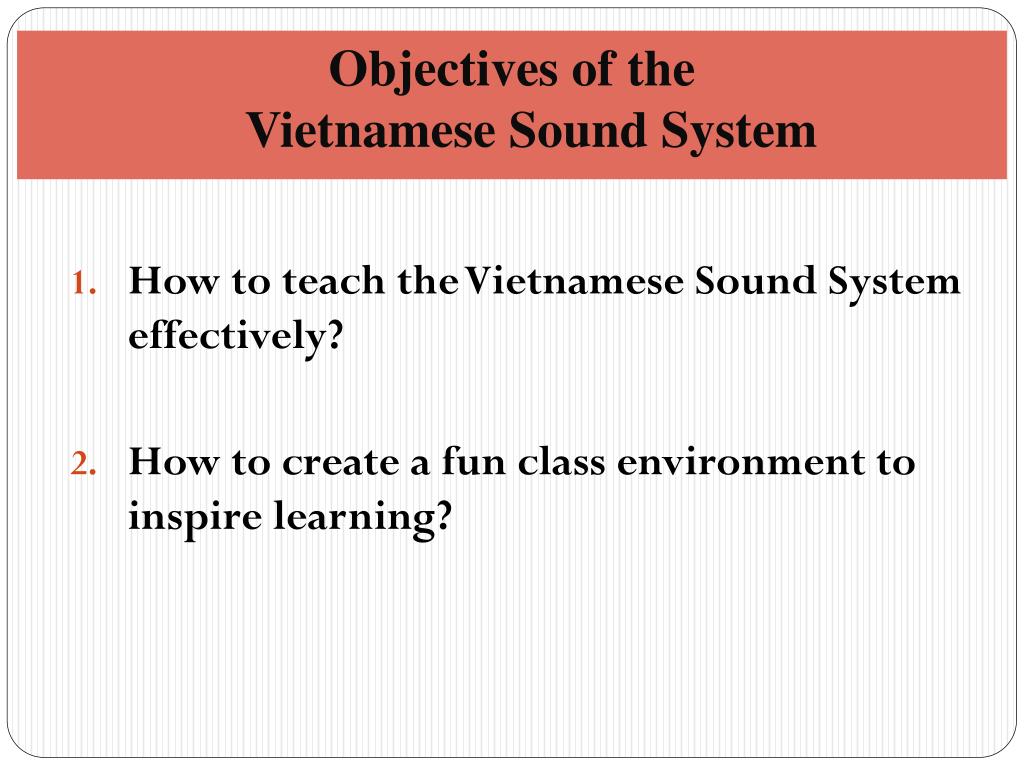 Objectives of the
Vietnamese Sound System

1. How to teach the Vietnamese Sound System effectively?

2. How to create a fun class environment to inspire learning?